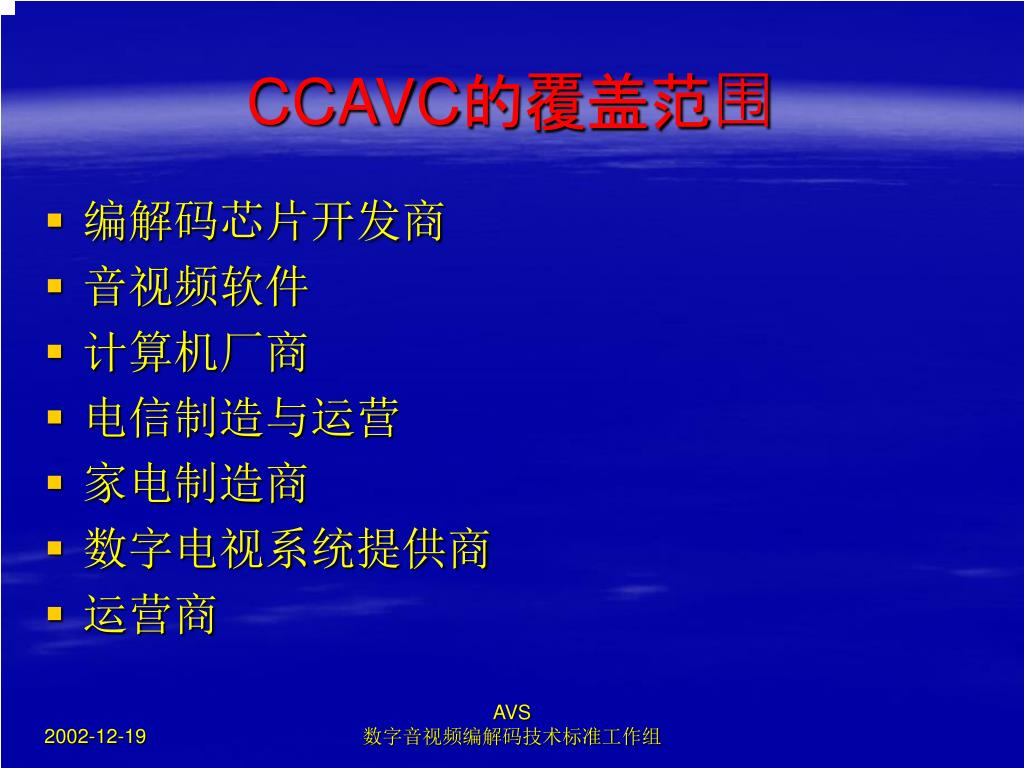 CCAVC的覆盖范围

- 编解码芯片开发商
- 音视频软件
- 计算机厂商
- 电信制造与运营
- 家电制造商
- 数字电视系统提供商
- 运营商

2002-12-19

AVS
数字音视频编解码技术标准工作组